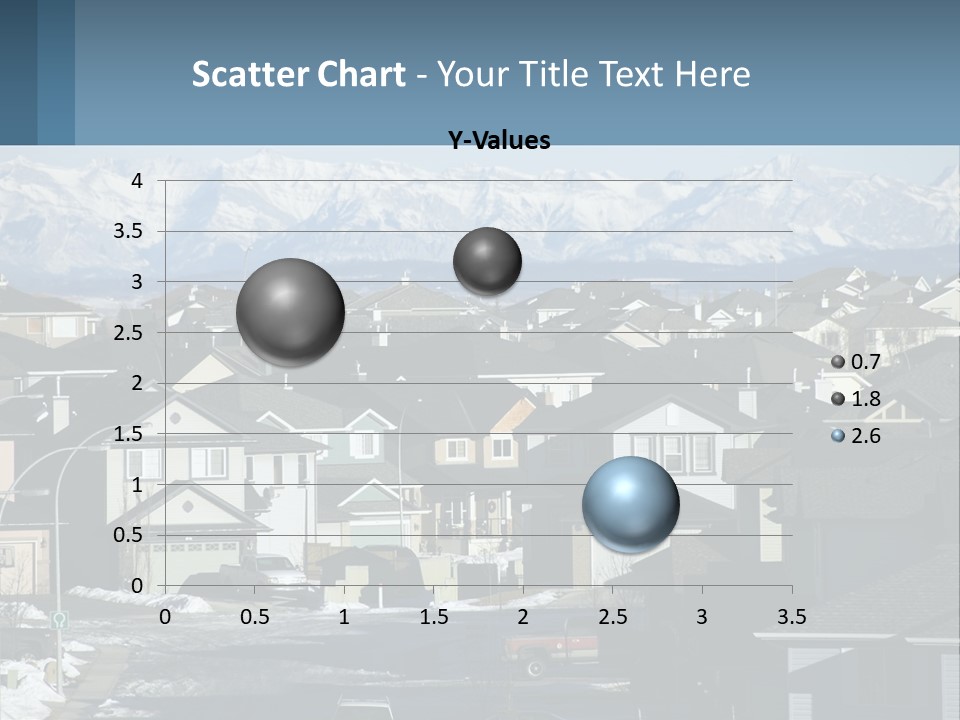 Scatter Chart - Your Title Text Here

Y-Values

4
3.5
3
2.5
2
1.5
1
0.5
0

0 0.5 1 1.5 2 2.5 3 3.5

0.7
1.8
2.6